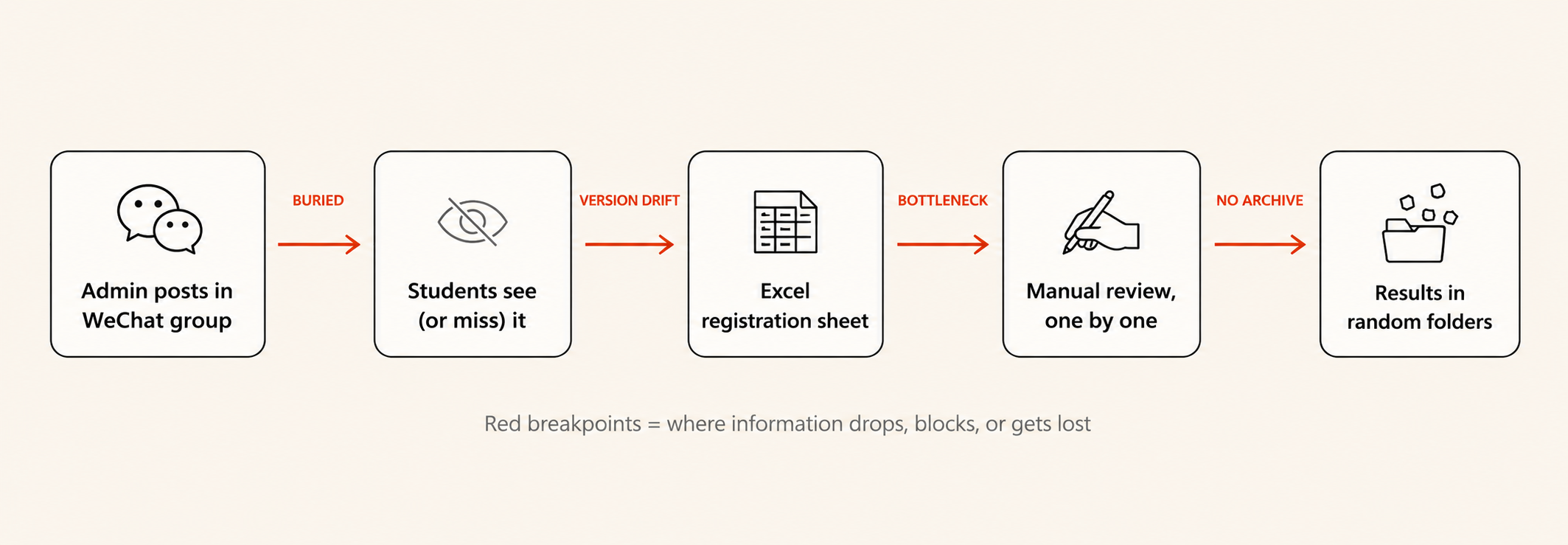 Admin posts in WeChat group

BURIED

Students see (or miss) it

VERSION DRIFT

Excel registration sheet

BOTTLENECK

Manual review, one by one

NO ARCHIVE

Results in random folders

Red breakpoints = where information drops, blocks, or gets lost